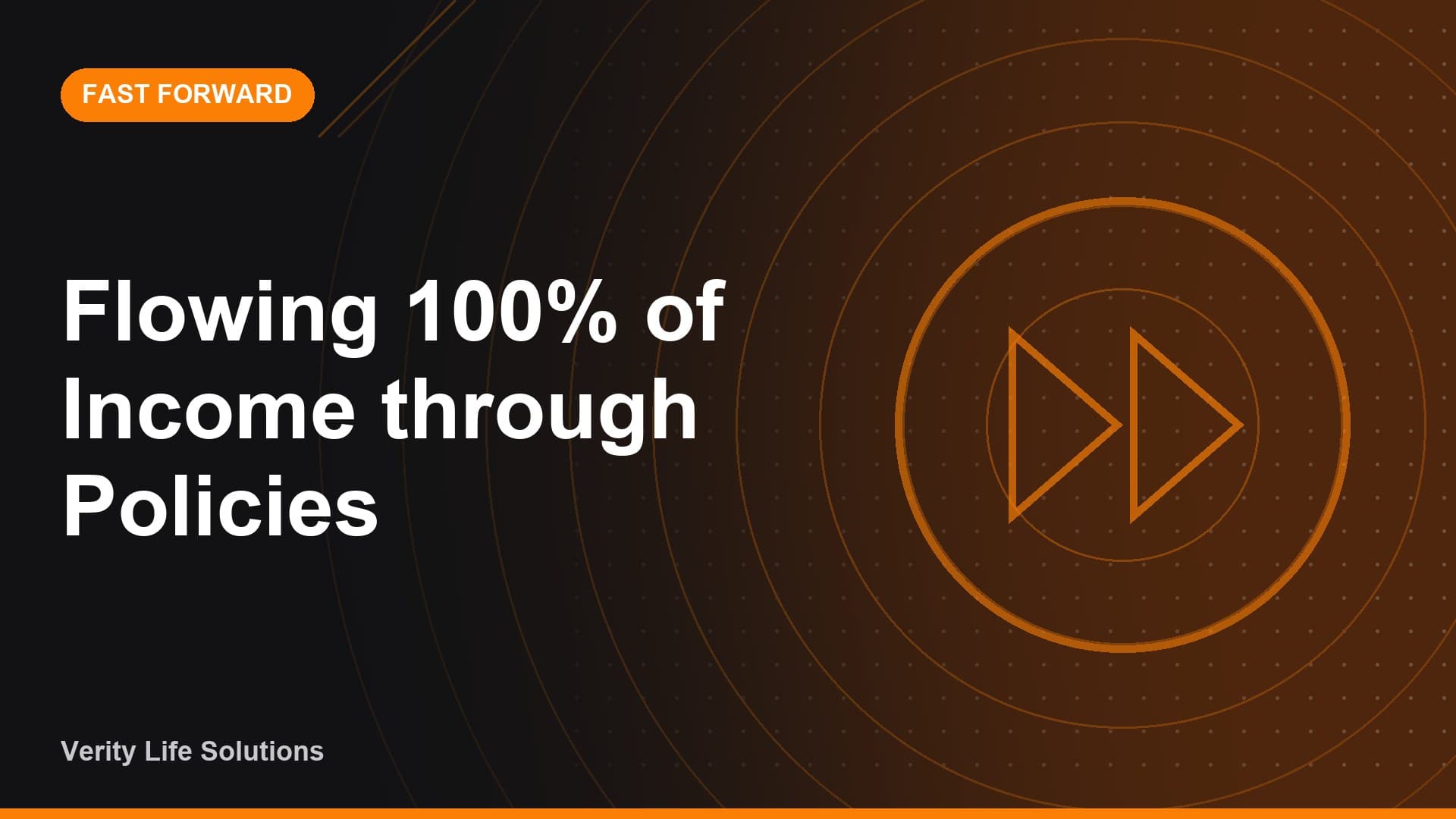 FAST FORWARD

Flowing 100% of Income through Policies

Verity Life Solutions